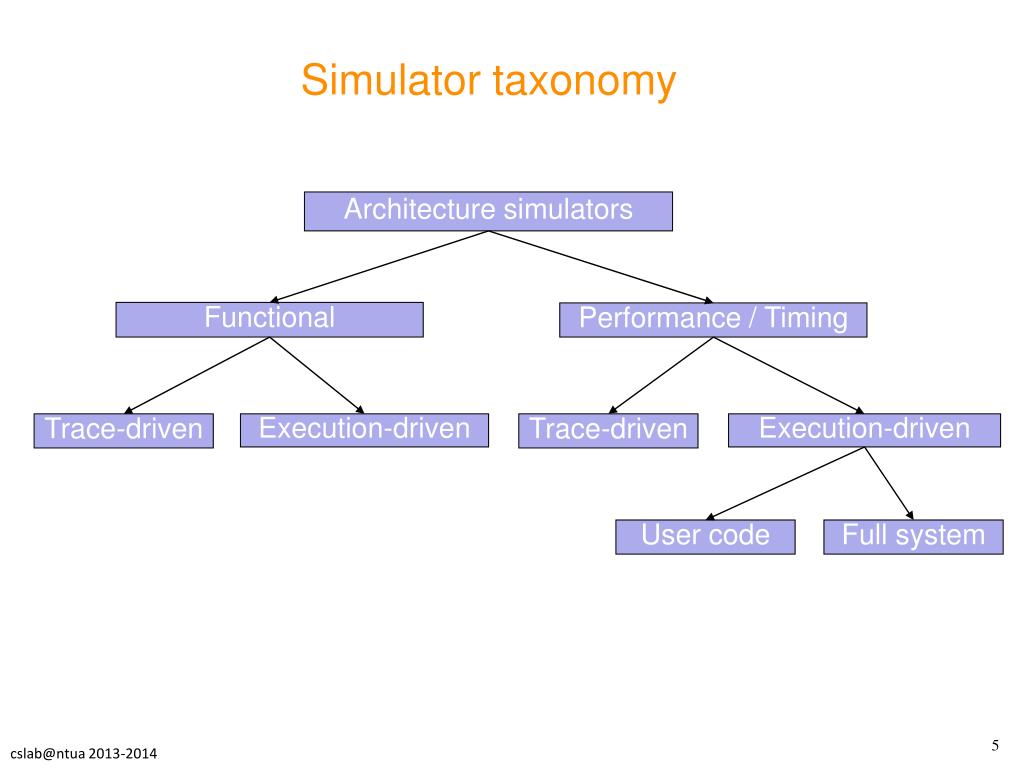 Simulator taxonomy

Architecture simulators

Functional

Performance / Timing

Trace-driven

Execution-driven

Trace-driven

Execution-driven

User code

Full system

cslab@ntua 2013-2014

5